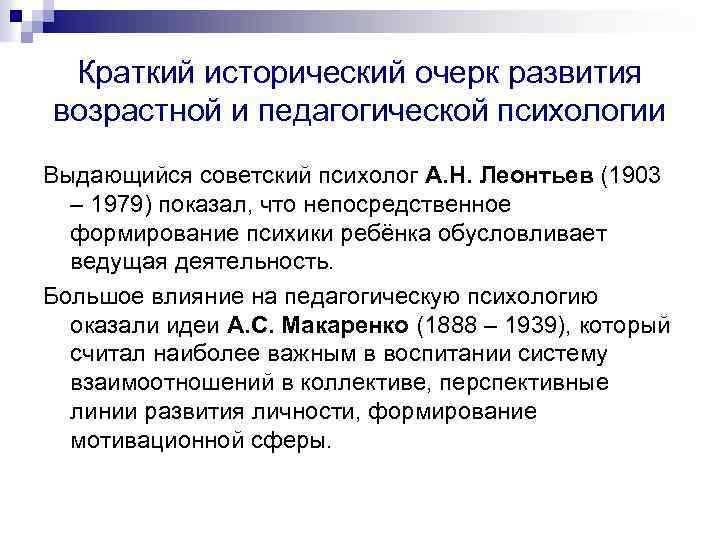 Краткий исторический очерк развития возрастной и педагогической психологии

Выдающийся советский психолог А.Н. Леонтьев (1903 – 1979) показал, что непосредственное формирование психики ребёнка обусловливает ведущая деятельность.

Большое влияние на педагогическую психологию оказали идеи А.С. Макаренко (1888 – 1939), который считал наиболее важным в воспитании систему взаимоотношений в коллективе, перспективные линии развития личности, формирование мотивационной сферы.